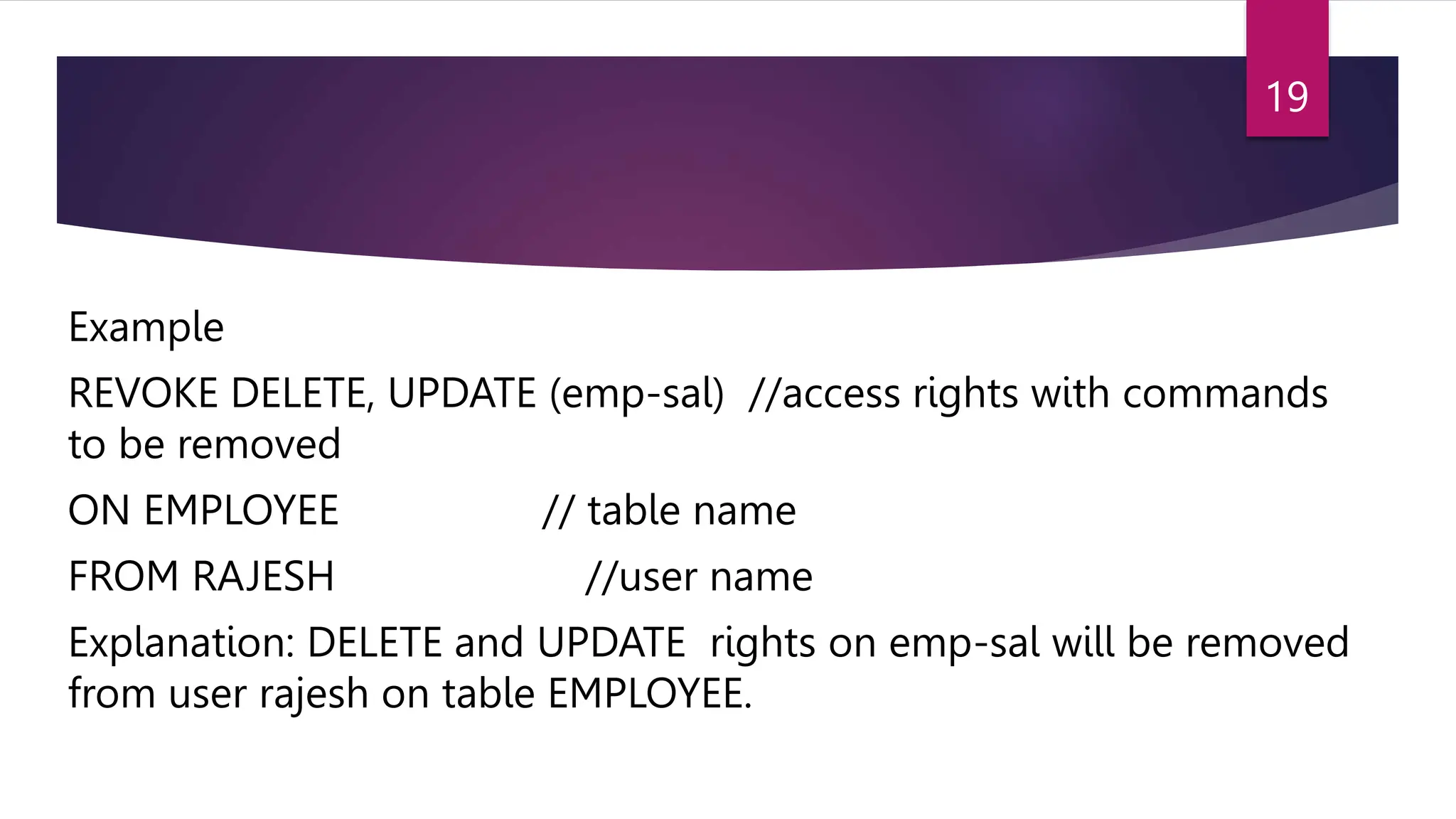 19

Example

REVOKE DELETE, UPDATE (emp-sal) //access rights with commands to be removed

ON EMPLOYEE // table name

FROM RAJESH //user name

Explanation: DELETE and UPDATE rights on emp-sal will be removed from user rajesh on table EMPLOYEE.